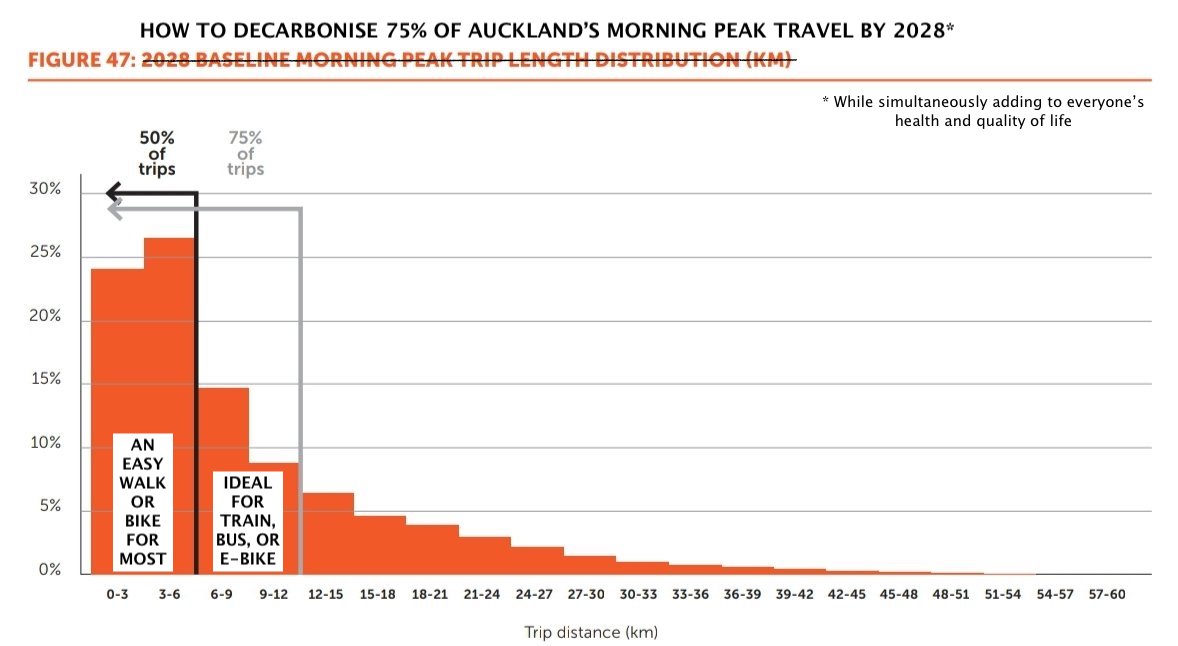 HOW TO DECARBONISE 75% OF AUCKLAND'S MORNING PEAK TRAVEL BY 2028*

FIGURE 47: 2028 BASELINE MORNING PEAK TRIP LENGTH DISTRIBUTION (KM)

* While simultaneously adding to everyone's health and quality of life

50% of trips

75% of trips

30%
25%
20%
15%
10%
5%
0%

AN EASY WALK OR BIKE FOR MOST

IDEAL FOR TRAIN, BUS, OR E-BIKE

0-3 3-6 6-9 9-12 12-15 15-18 18-21 21-24 24-27 27-30 30-33 33-36 36-39 39-42 42-45 45-48 48-51 51-54 54-57 57-60

Trip distance (km)